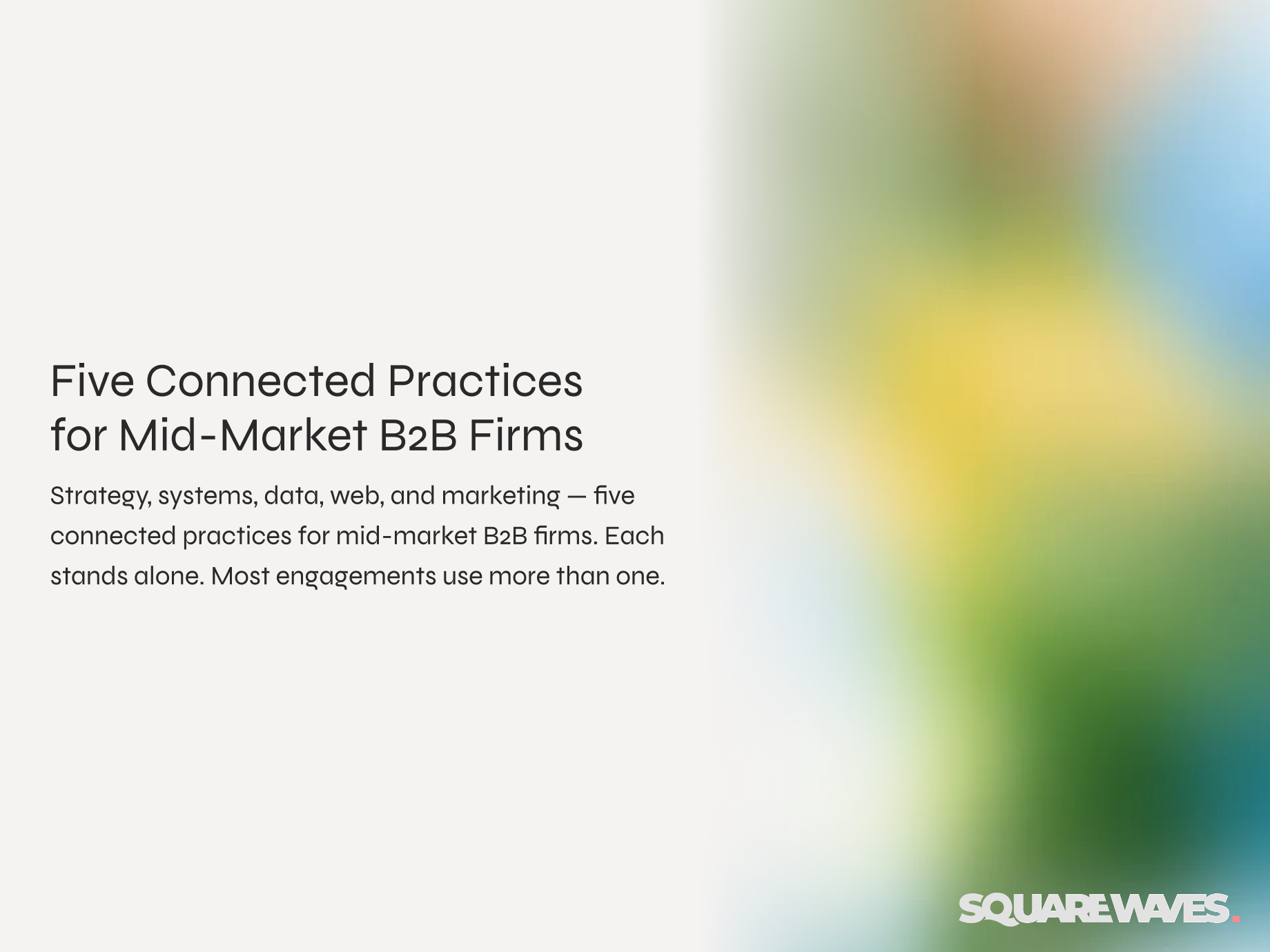 Five Connected Practices for Mid-Market B2B Firms

Strategy, systems, data, web, and marketing — five connected practices for mid-market B2B firms. Each stands alone. Most engagements use more than one.

SQUAREWAVES.